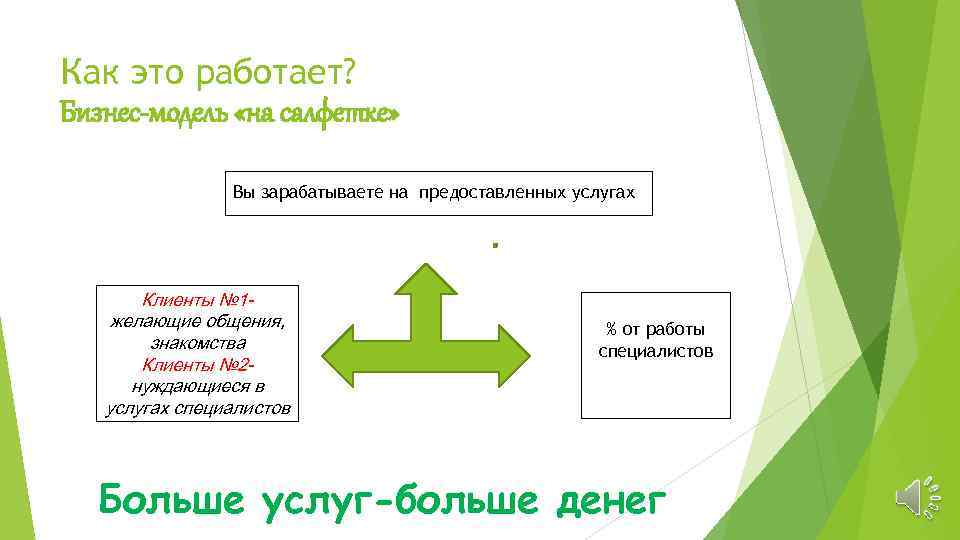 Как это работает?
Бизнес-модель «на салфетке»

Вы зарабатываете на предоставленных услугах

Клиенты №1- желающие общения, знакомства
Клиенты №2- нуждающиеся в услугах специалистов

% от работы специалистов

Больше услуг-больше денег